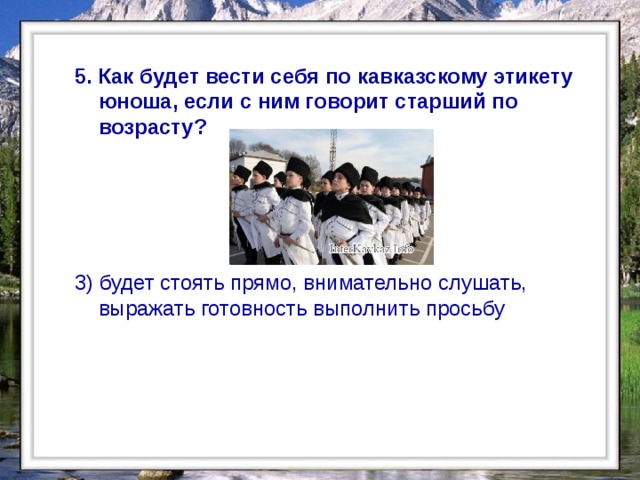 5. Как будет вести себя по кавказскому этикету юноша, если с ним говорит старший по возрасту?

InterKavkaz.Info

3) будет стоять прямо, внимательно слушать, выражать готовность выполнить просьбу